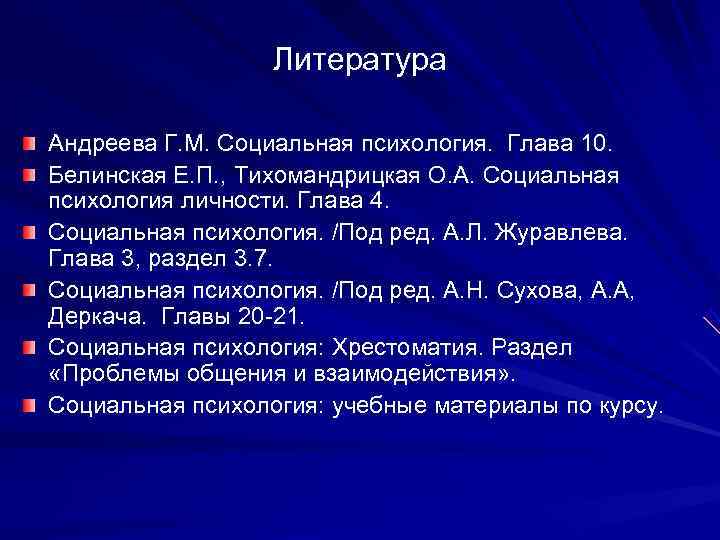 Литература

Андреева Г.М. Социальная психология. Глава 10.

Белинская Е.П., Тихомандрицкая О.А. Социальная психология личности. Глава 4.

Социальная психология. /Под ред. А.Л. Журавлева. Глава 3, раздел 3.7.

Социальная психология. /Под ред. А.Н. Сухова, А.А, Деркача. Главы 20-21.

Социальная психология: Хрестоматия. Раздел «Проблемы общения и взаимодействия».

Социальная психология: учебные материалы по курсу.